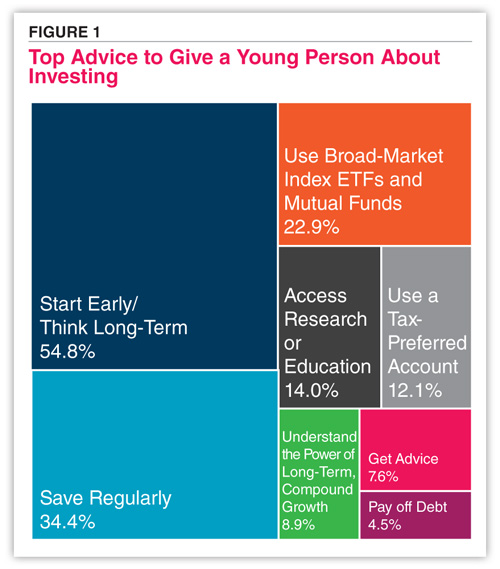 FIGURE 1

Top Advice to Give a Young Person About Investing

Start Early/ Think Long-Term 54.8%

Save Regularly 34.4%

Use Broad-Market Index ETFs and Mutual Funds 22.9%

Access Research or Education 14.0%

Use a Tax-Preferred Account 12.1%

Understand the Power of Long-Term, Compound Growth 8.9%

Get Advice 7.6%

Pay off Debt 4.5%